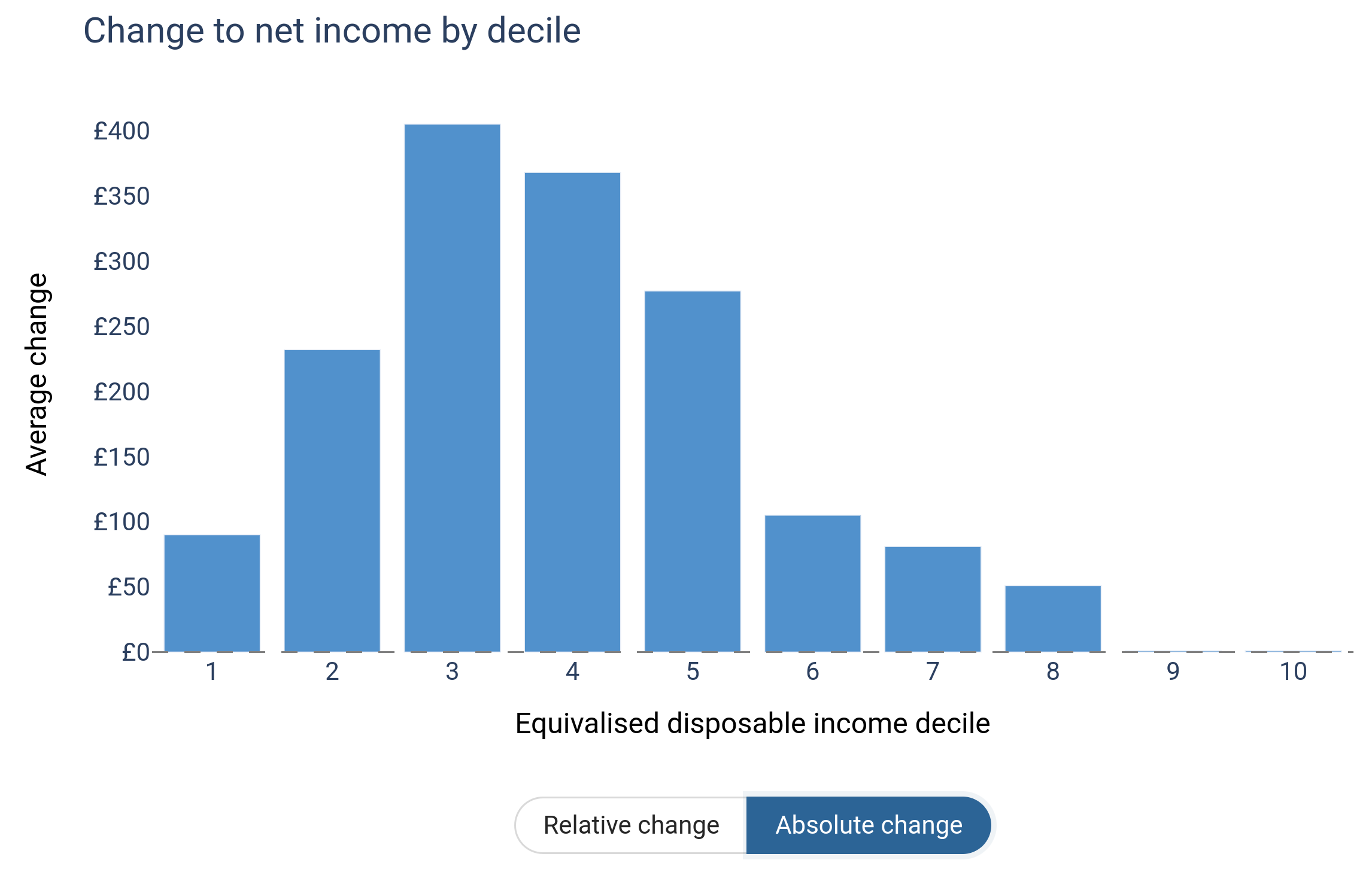 Change to net income by decile

Average change

£400
£350
£300
£250
£200
£150
£100
£50
£0

1
2
3
4
5
6
7
8
9
10

Equivalised disposable income decile

Relative change
Absolute change